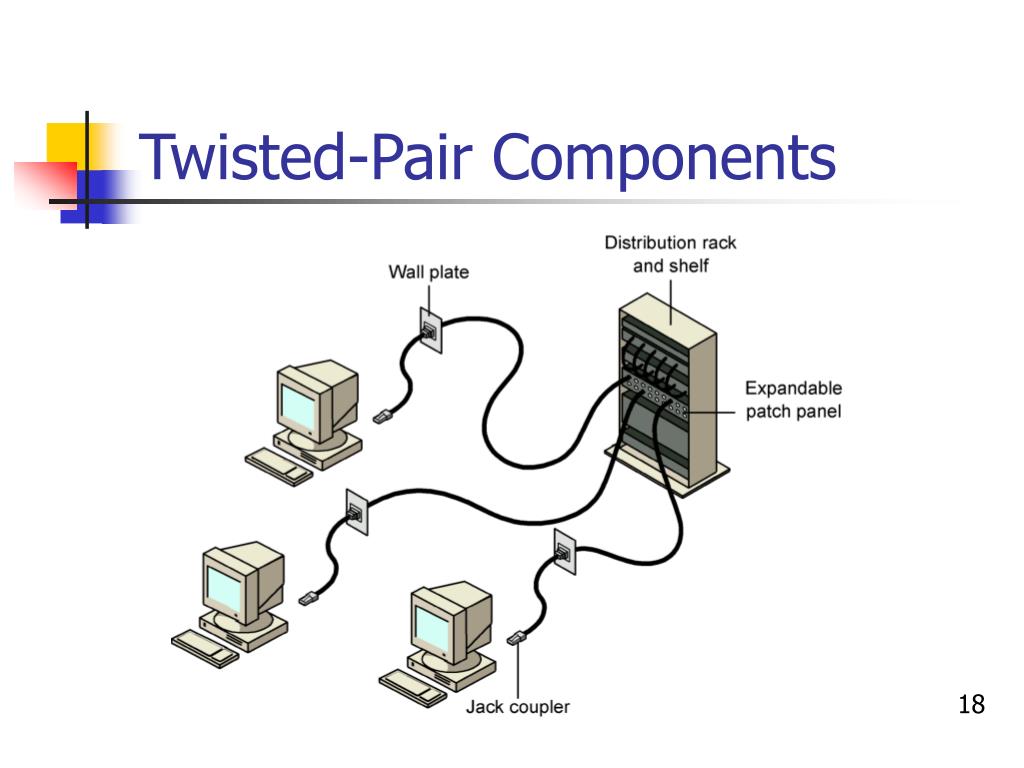 Twisted-Pair Components

Wall plate

Distribution rack and shelf

Expandable patch panel

Jack coupler

18